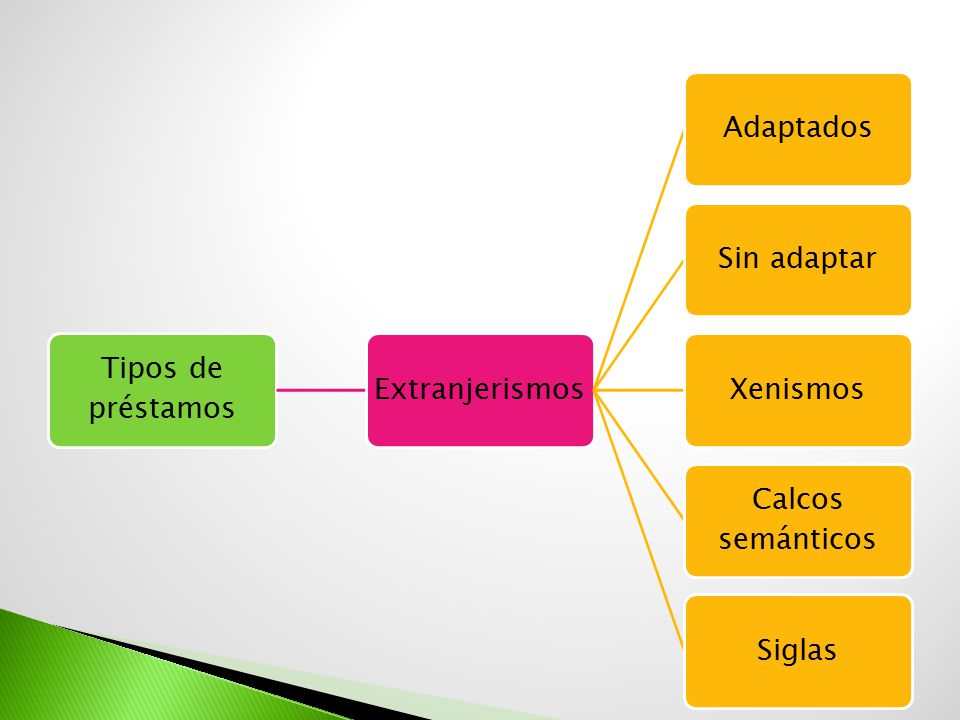 Tipos de préstamos

Extranjerismos

Adaptados

Sin adaptar

Xenismos

Calcos semánticos

Siglas